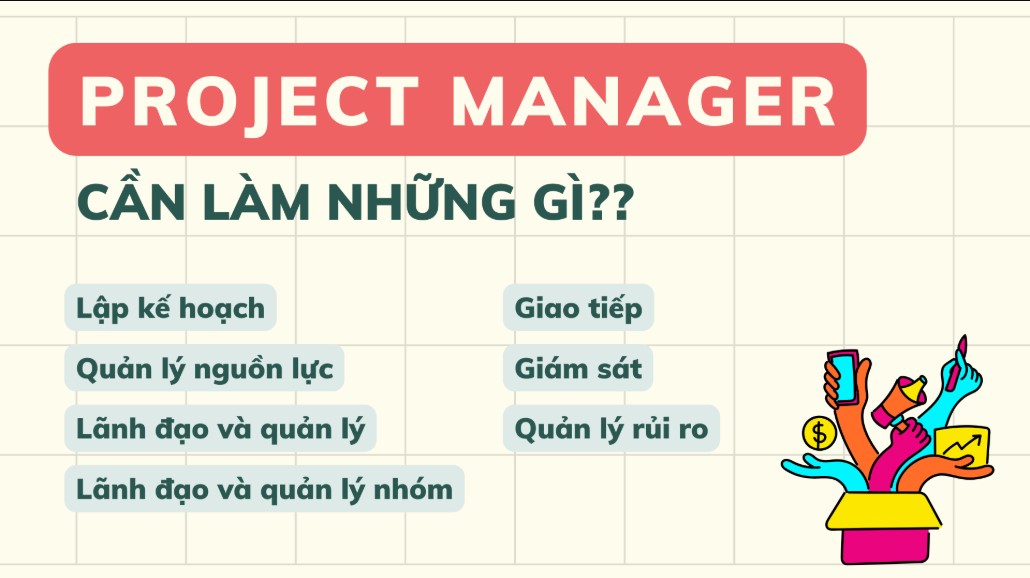 PROJECT MANAGER

CẦN LÀM NHỮNG GÌ??

Lập kế hoạch

Quản lý nguồn lực

Lãnh đạo và quản lý

Lãnh đạo và quản lý nhóm

Giao tiếp

Giám sát

Quản lý rủi ro

$